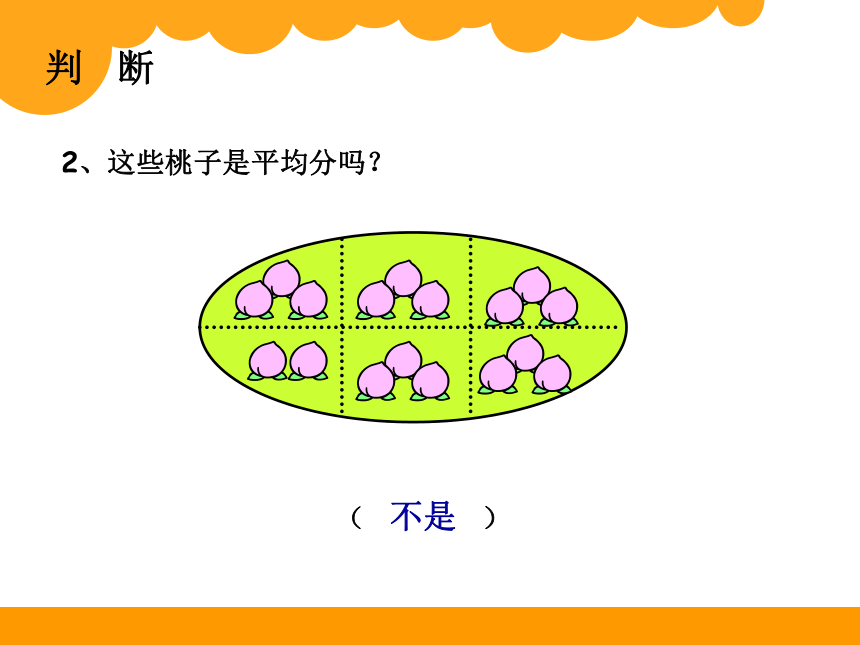 判 断

2、这些桃子是平均分吗？

（ 不是 ）